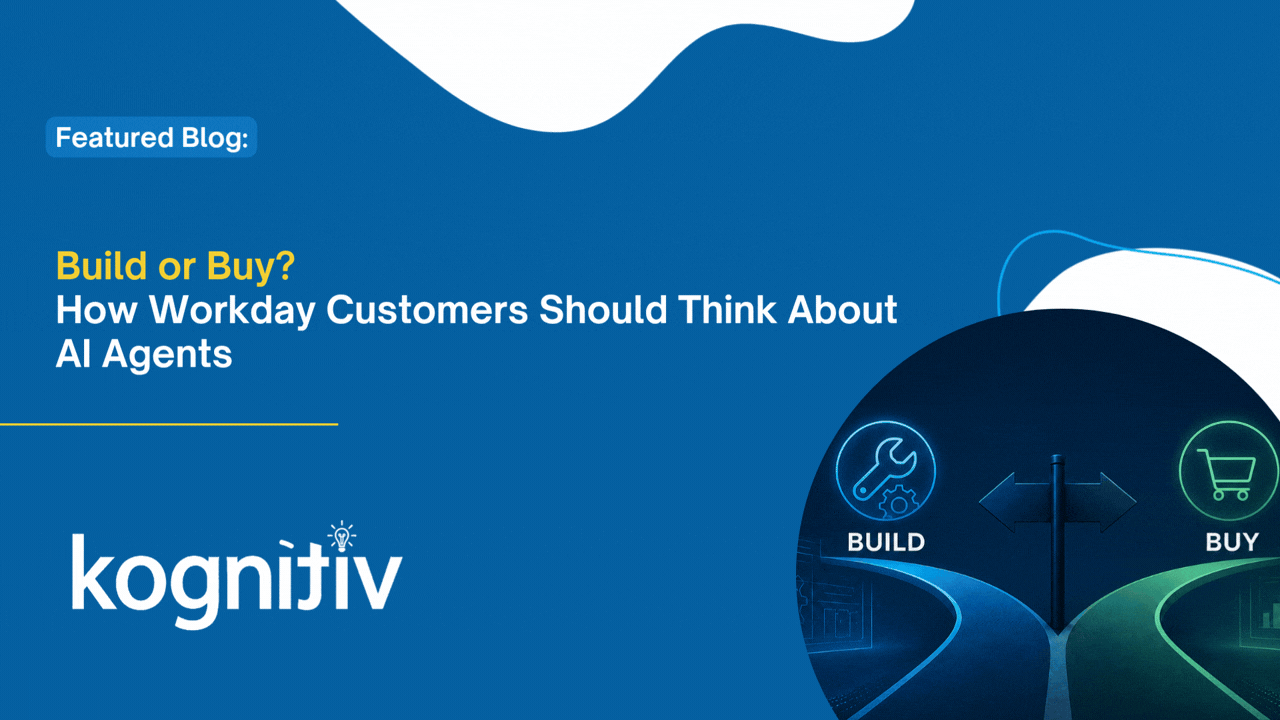 Featured Blog:

Build or Buy?
How Workday Customers Should Think About AI Agents

kognitiv

BUILD

BUY